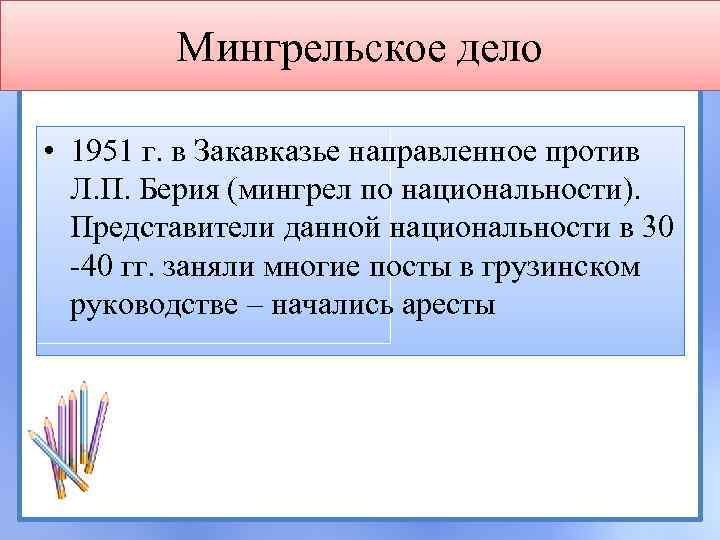 Мингрельское дело

• 1951 г. в Закавказье направленное против Л.П. Берия (мингрел по национальности). Представители данной национальности в 30 -40 гг. заняли многие посты в грузинском руководстве – начались аресты